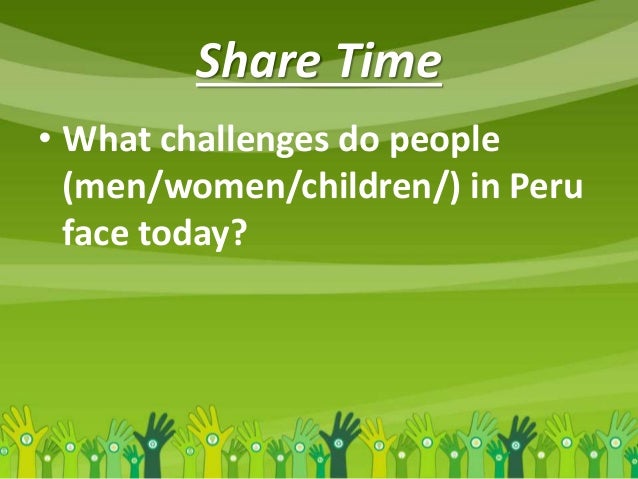 Share Time

• What challenges do people (men/women/children/) in Peru face today?